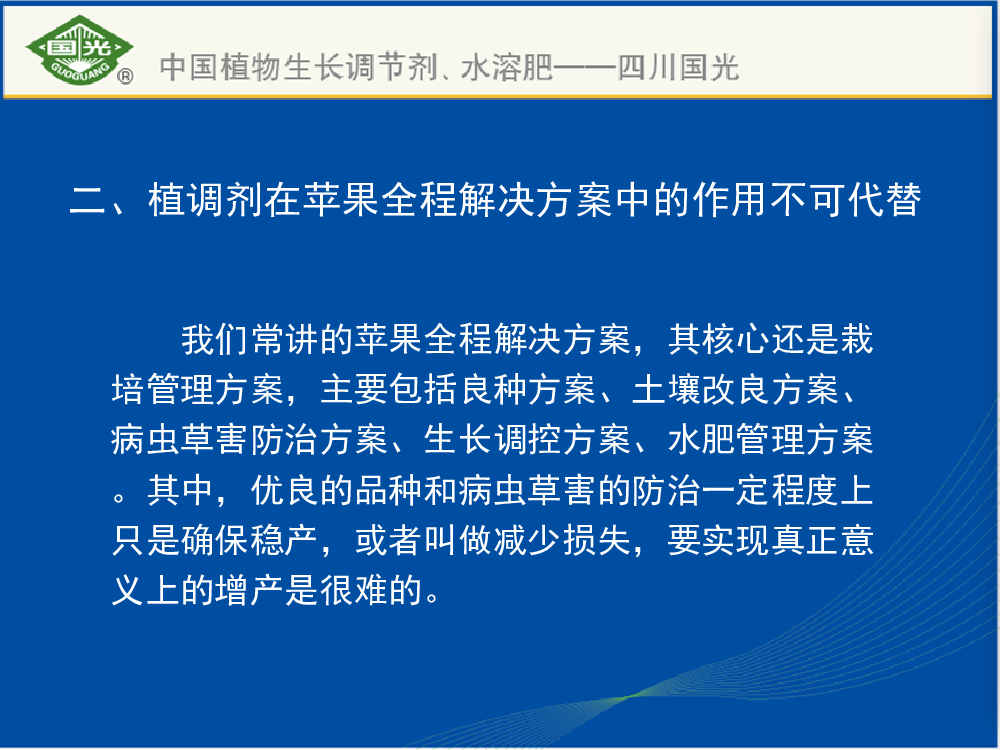 国光
GUOGUANG
®

中国植物生长调节剂、水溶肥——四川国光

二、植调剂在苹果全程解决方案中的作用不可代替

我们常讲的苹果全程解决方案，其核心还是栽培管理方案，主要包括良种方案、土壤改良方案、病虫草害防治方案、生长调控方案、水肥管理方案。其中，优良的品种和病虫草害的防治一定程度上只是确保稳产，或者叫做减少损失，要实现真正意义上的增产是很难的。